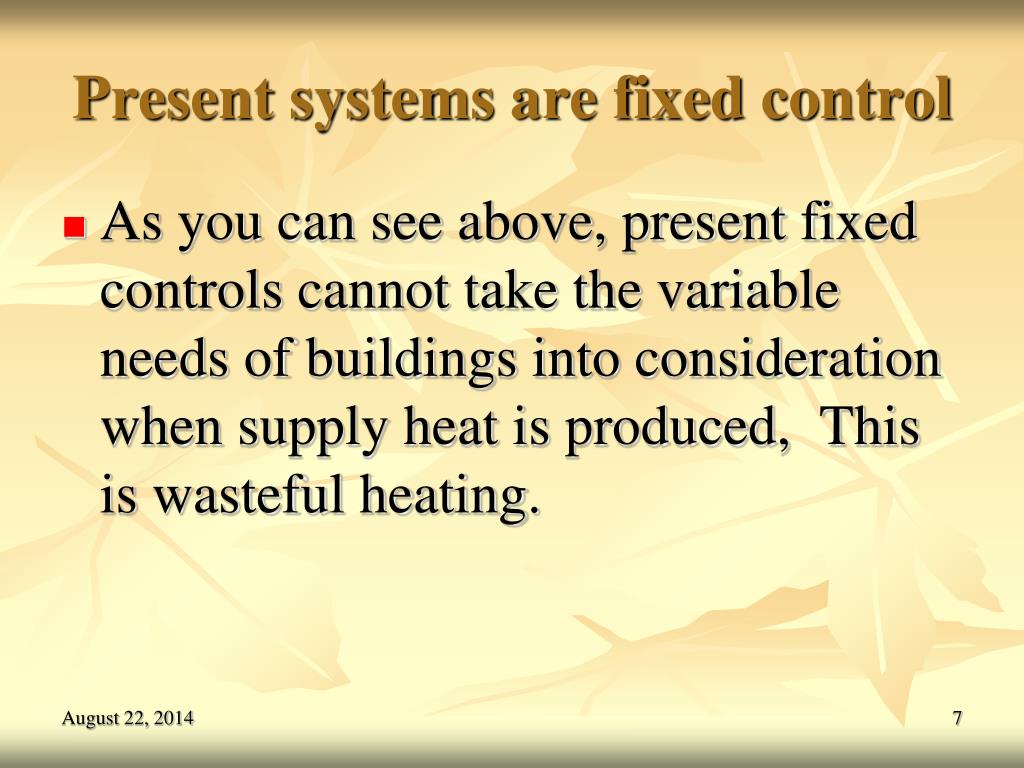 Present systems are fixed control

As you can see above, present fixed controls cannot take the variable needs of buildings into consideration when supply heat is produced,  This is wasteful heating.

August 22, 2014

7